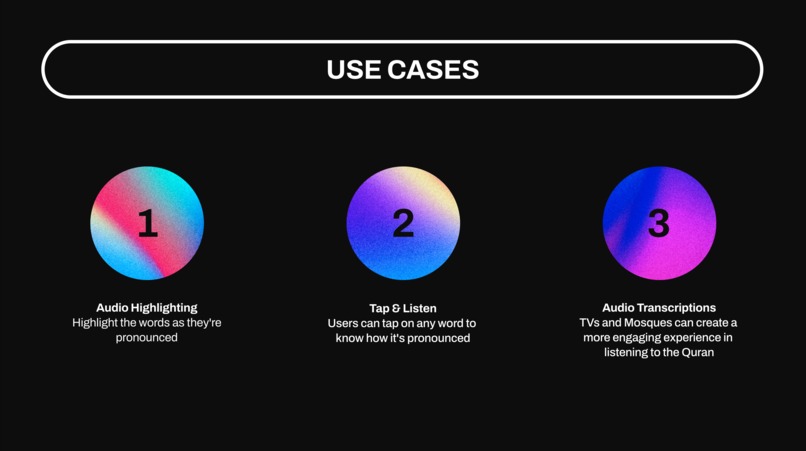 USE CASES

1

Audio Highlighting
Highlight the words as they're pronounced

2

Tap & Listen
Users can tap on any word to know how it's pronounced

3

Audio Transcriptions
TVs and Mosques can create a more engaging experience in listening to the Quran